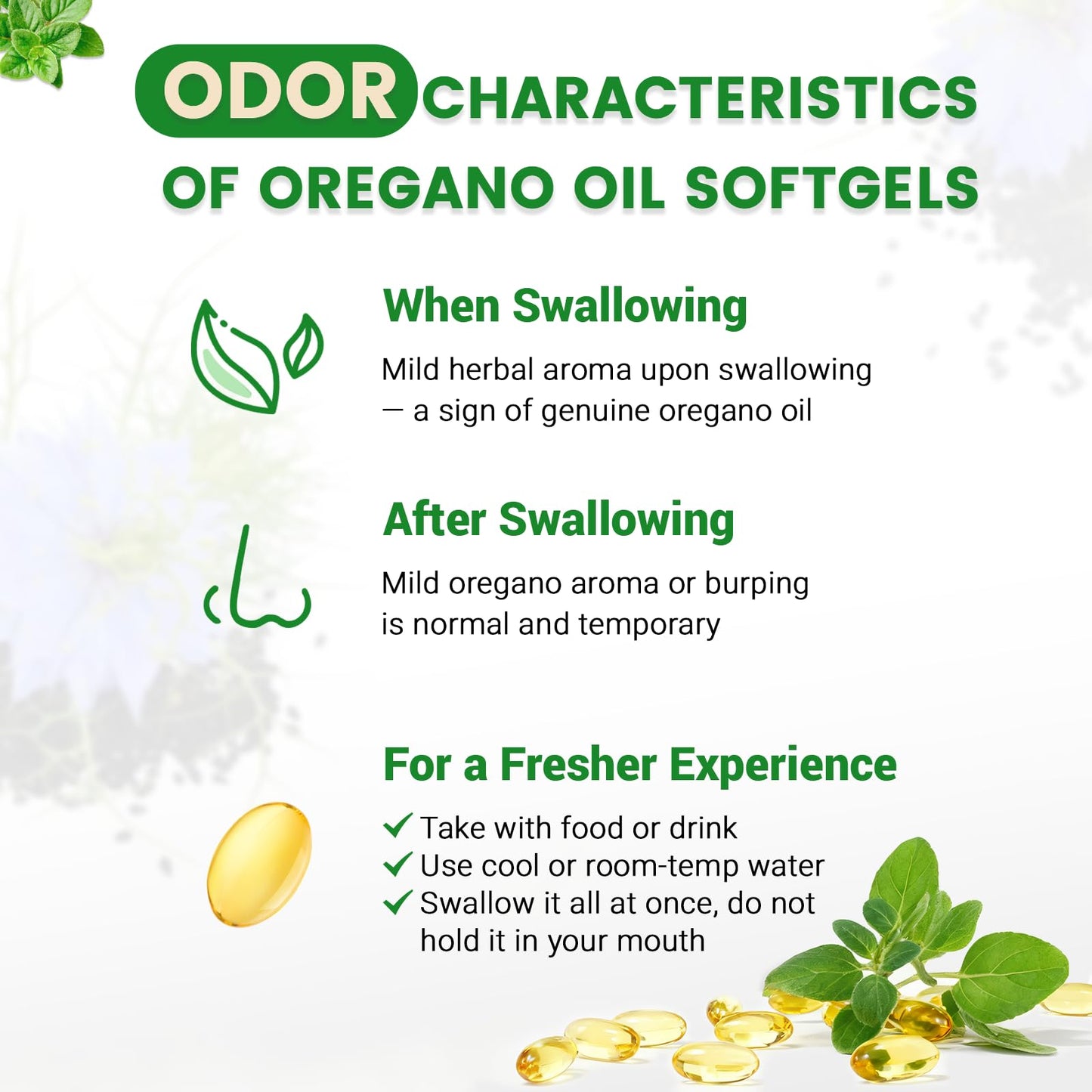 ODOR CHARACTERISTICS OF OREGANO OIL SOFTGELS

When Swallowing

Mild herbal aroma upon swallowing — a sign of genuine oregano oil

After Swallowing

Mild oregano aroma or burping is normal and temporary

For a Fresher Experience

✓ Take with food or drink
✓ Use cool or room-temp water
✓ Swallow it all at once, do not hold it in your mouth